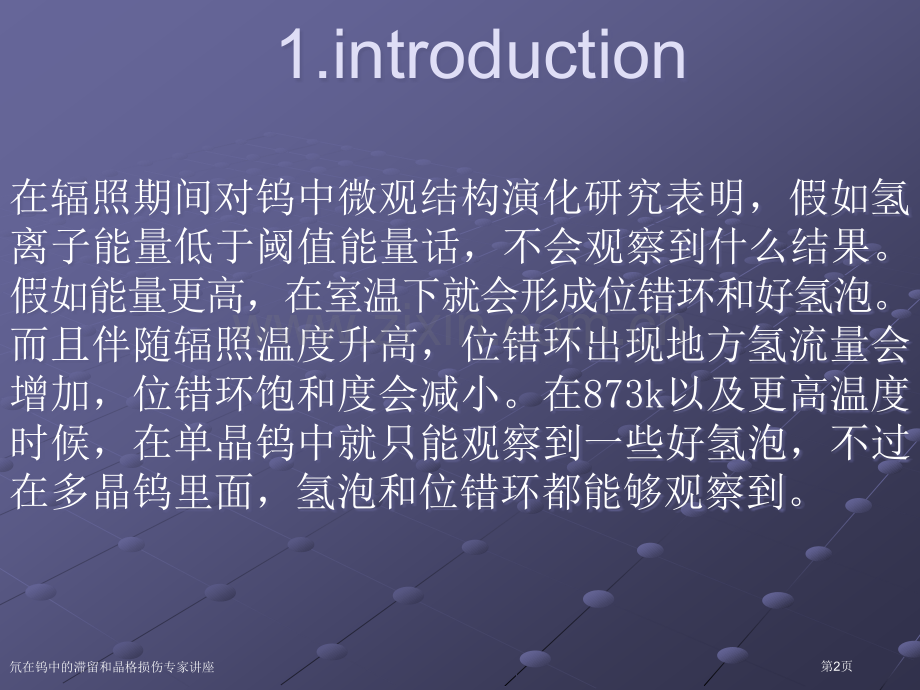 1.introduction

在辐照期间对钨中微观结构演化研究表明，假如氢离子能量低于阈值能量话，不会观察到什么结果。假如能量更高，在室温下就会形成位错环和好氢泡。而且伴随辐照温度升高，位错环出现地方氢流量会增加，位错环饱和度会减小。在873k以及更高温度时候，在单晶钨中就只能观察到一些好氢泡，不过在多晶钨里面，氢泡和位错环都能够观察到。

氘在钨中的滞留和晶格损伤专家讲座

第2页